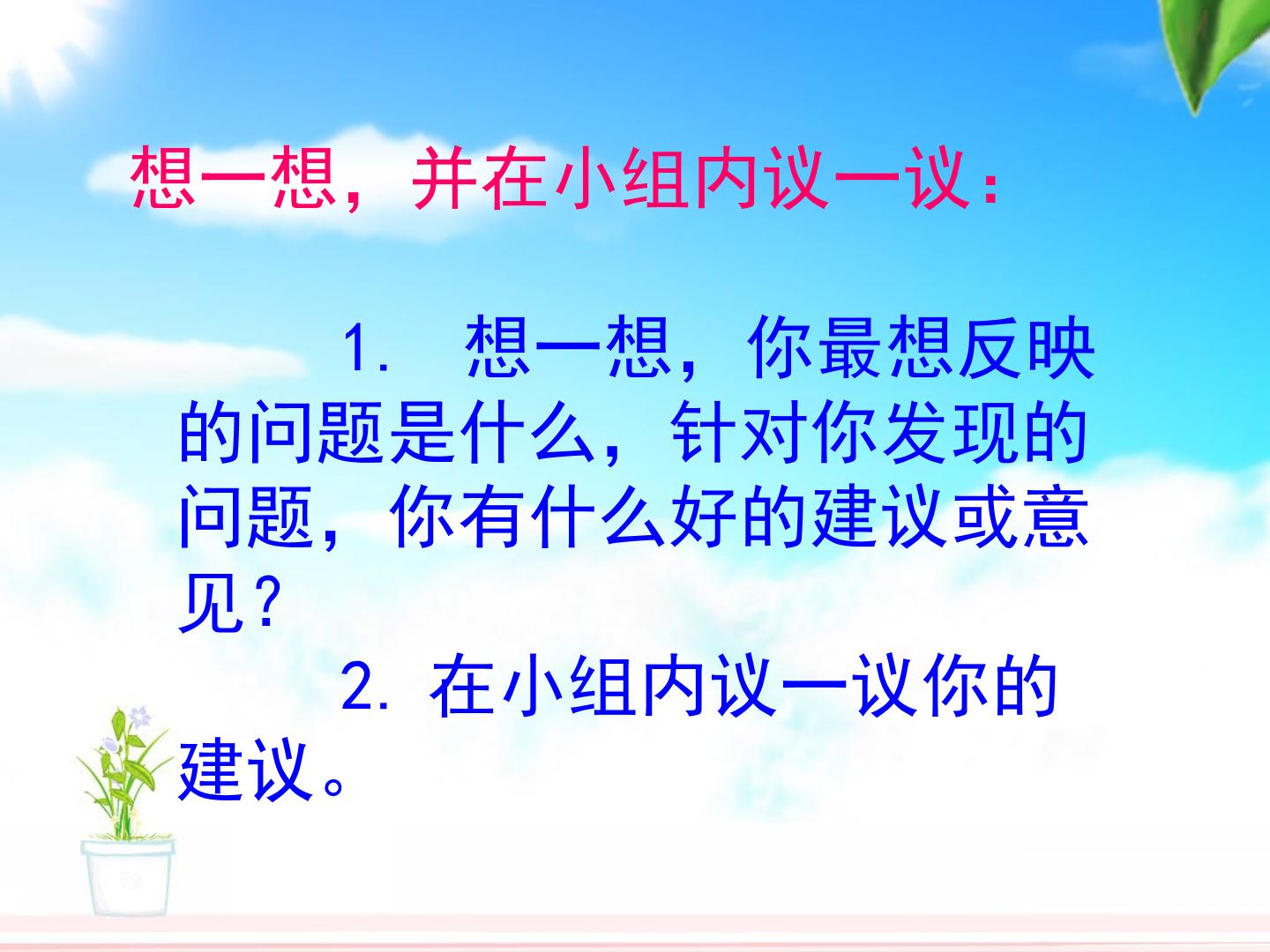 想一想，并在小组内议一议：

1.想一想，你最想反映的问题是什么，针对你发现的问题，你有什么好的建议或意见？

2.在小组内议一议你的建议。